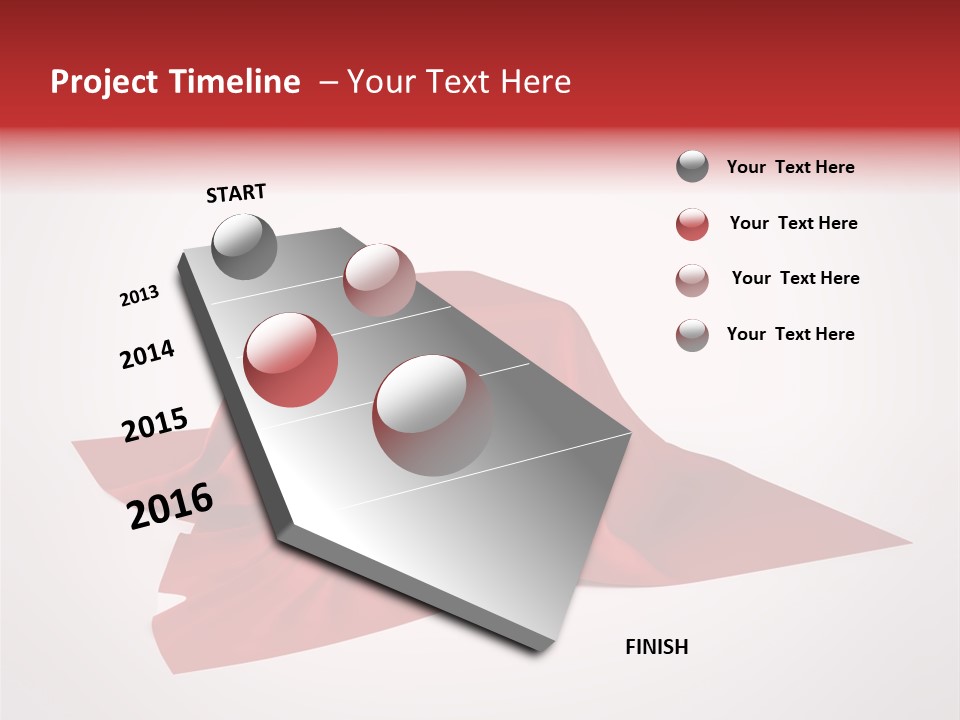 Project Timeline – Your Text Here

START

2013

2014

2015

2016

FINISH

Your Text Here

Your Text Here

Your Text Here

Your Text Here